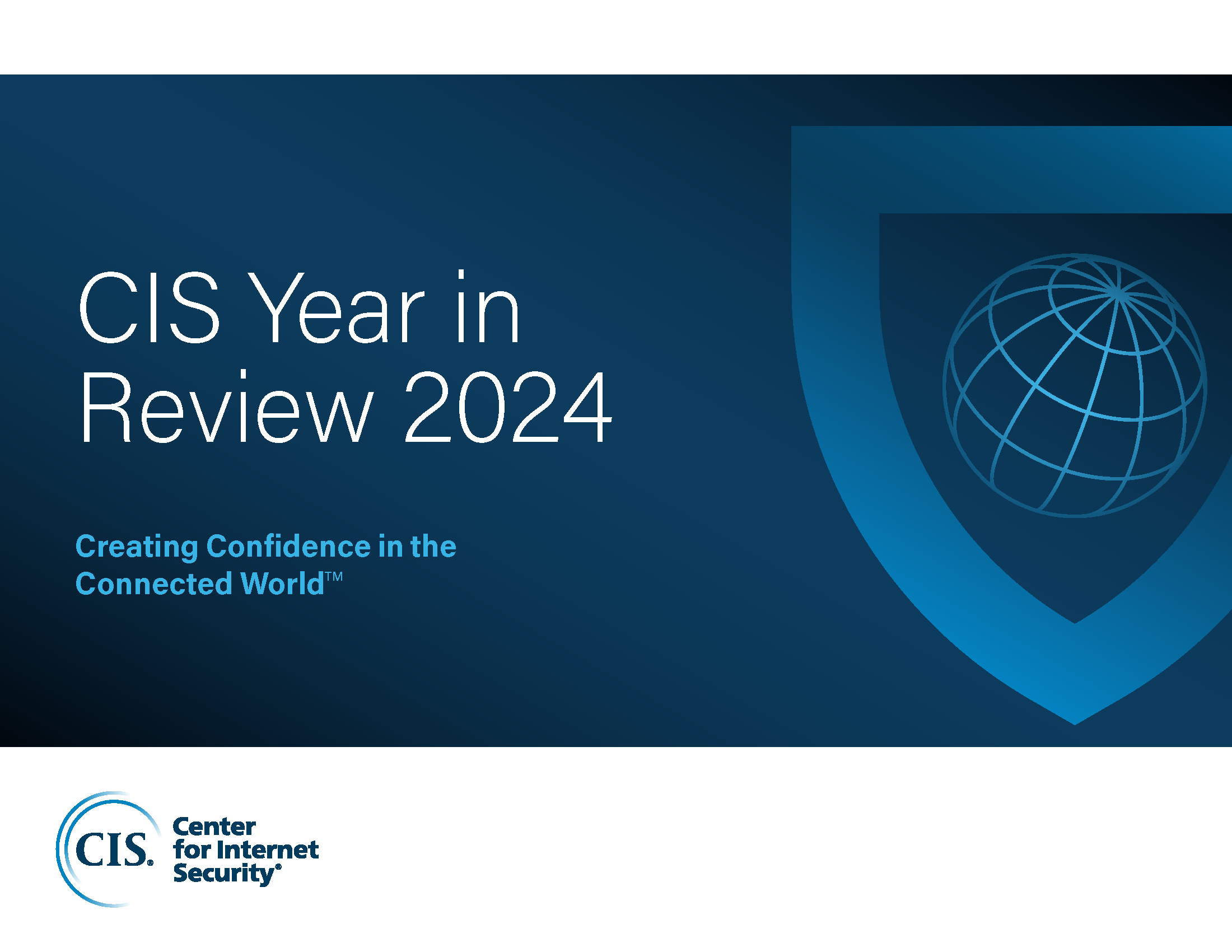 CIS Year in Review 2024

Creating Confidence in the Connected World™

CIS® Center for Internet Security®